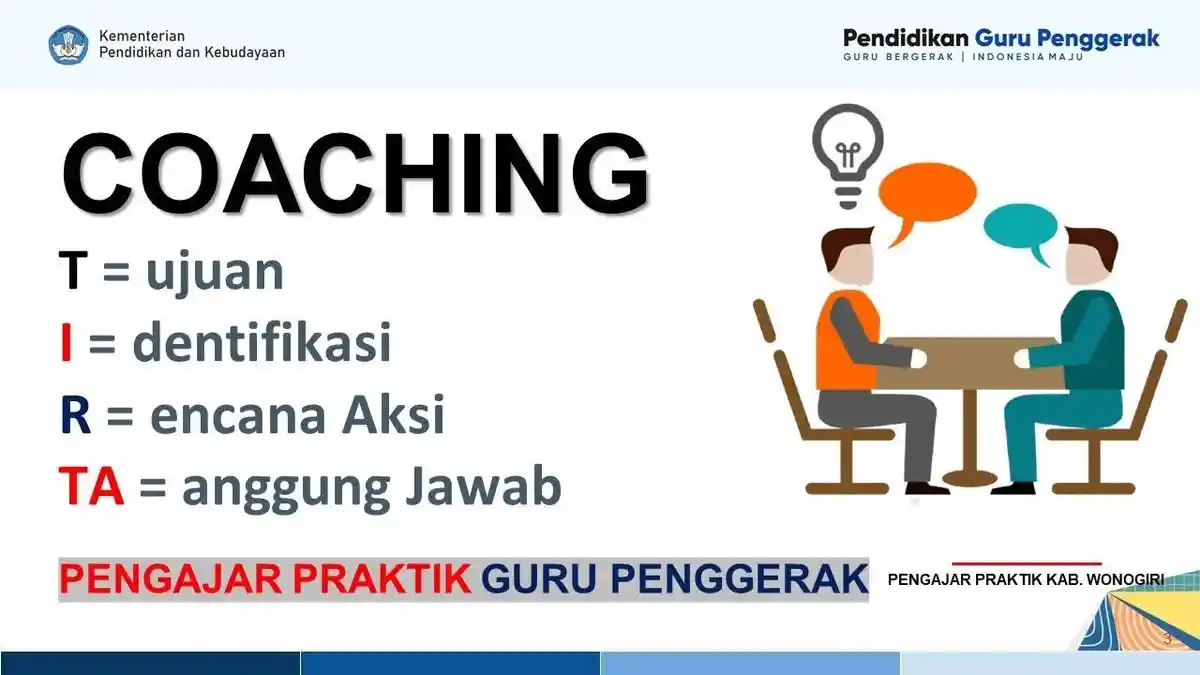 Kementerian
Pendidikan dan Kebudayaan

Pendidikan Guru Penggerak
GURU BERGERAK | INDONESIA MAJU

COACHING

T = ujuan

I = dentifikasi

R = encana Aksi

TA = anggung Jawab

PENGAJAR PRAKTIK GURU PENGGERAK

PENGAJAR PRAKTIK KAB. WONOGIRI

3